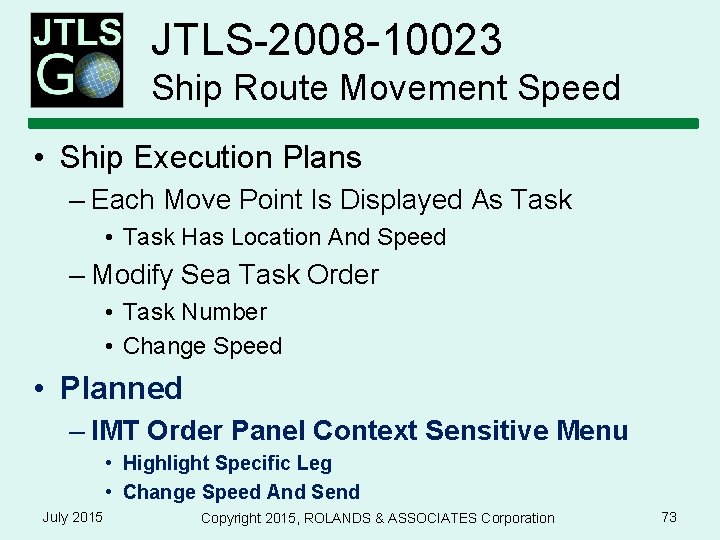 JTLS GO

JTLS-2008-10023
Ship Route Movement Speed

• Ship Execution Plans
– Each Move Point Is Displayed As Task
• Task Has Location And Speed
– Modify Sea Task Order
• Task Number
• Change Speed
• Planned
– IMT Order Panel Context Sensitive Menu
• Highlight Specific Leg
• Change Speed And Send

July 2015
Copyright 2015, ROLANDS & ASSOCIATES Corporation
73